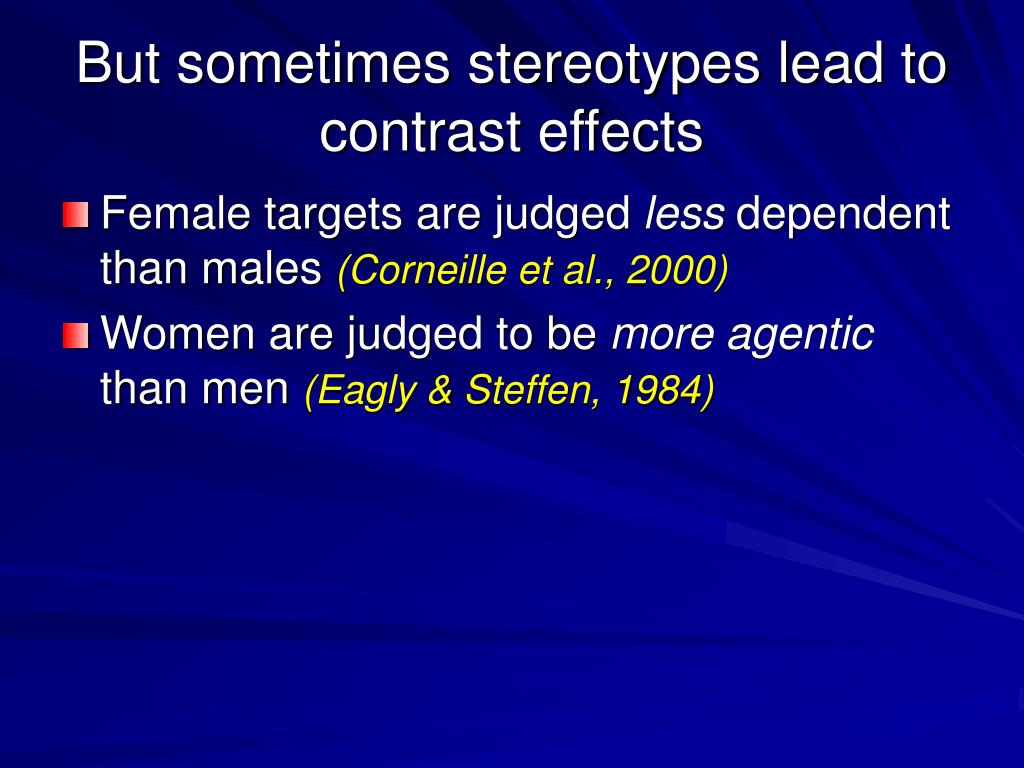 But sometimes stereotypes lead to contrast effects

Female targets are judged less dependent than males (Corneille et al., 2000)

Women are judged to be more agentic than men (Eagly & Steffen, 1984)